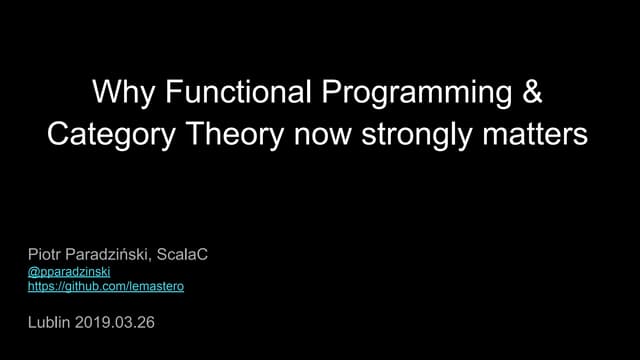 Why Functional Programming & Category Theory now strongly matters

Piotr Paradziński, ScalaC
@pparadzinski
https://github.com/lemastero

Lublin 2019.03.26